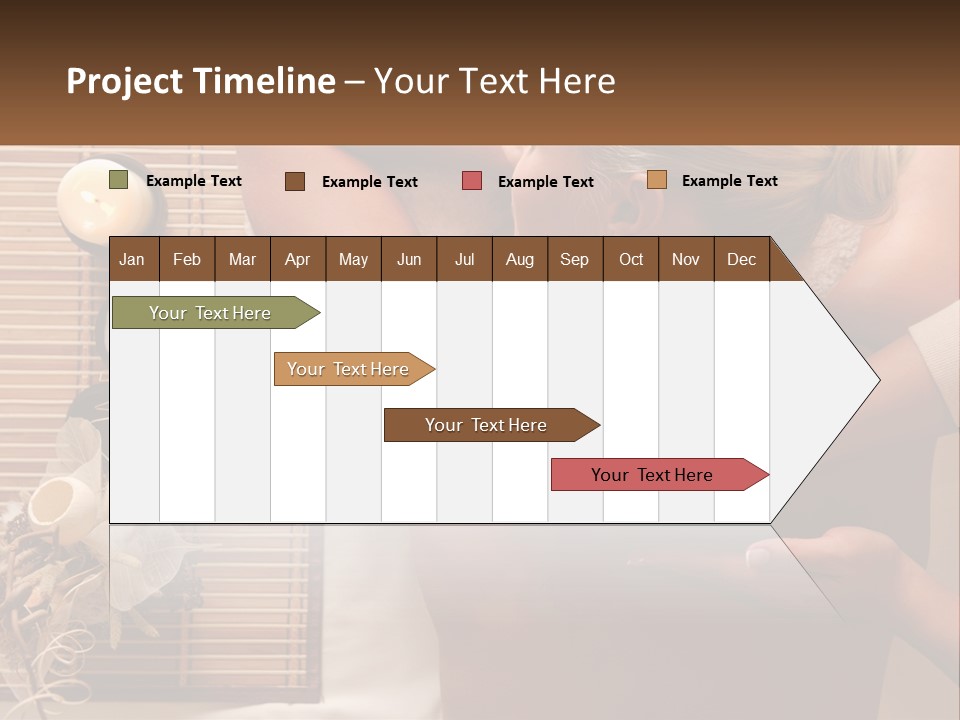 Project Timeline – Your Text Here

Example Text
Example Text
Example Text
Example Text

| Jan | Feb | Mar | Apr | May | Jun | Jul | Aug | Sep | Oct | Nov | Dec |
|---|---|---|---|---|---|---|---|---|---|---|---|

Your Text Here
Your Text Here
Your Text Here
Your Text Here